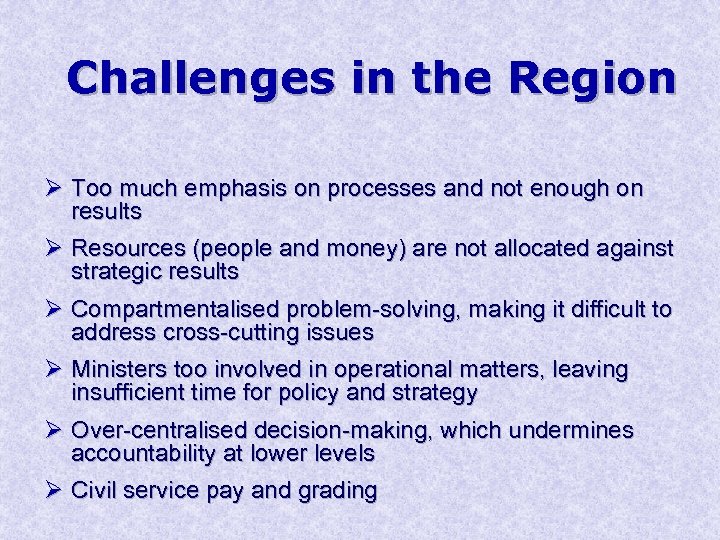 Challenges in the Region

➢ Too much emphasis on processes and not enough on results

➢ Resources (people and money) are not allocated against strategic results

➢ Compartmentalised problem-solving, making it difficult to address cross-cutting issues

➢ Ministers too involved in operational matters, leaving insufficient time for policy and strategy

➢ Over-centralised decision-making, which undermines accountability at lower levels

➢ Civil service pay and grading